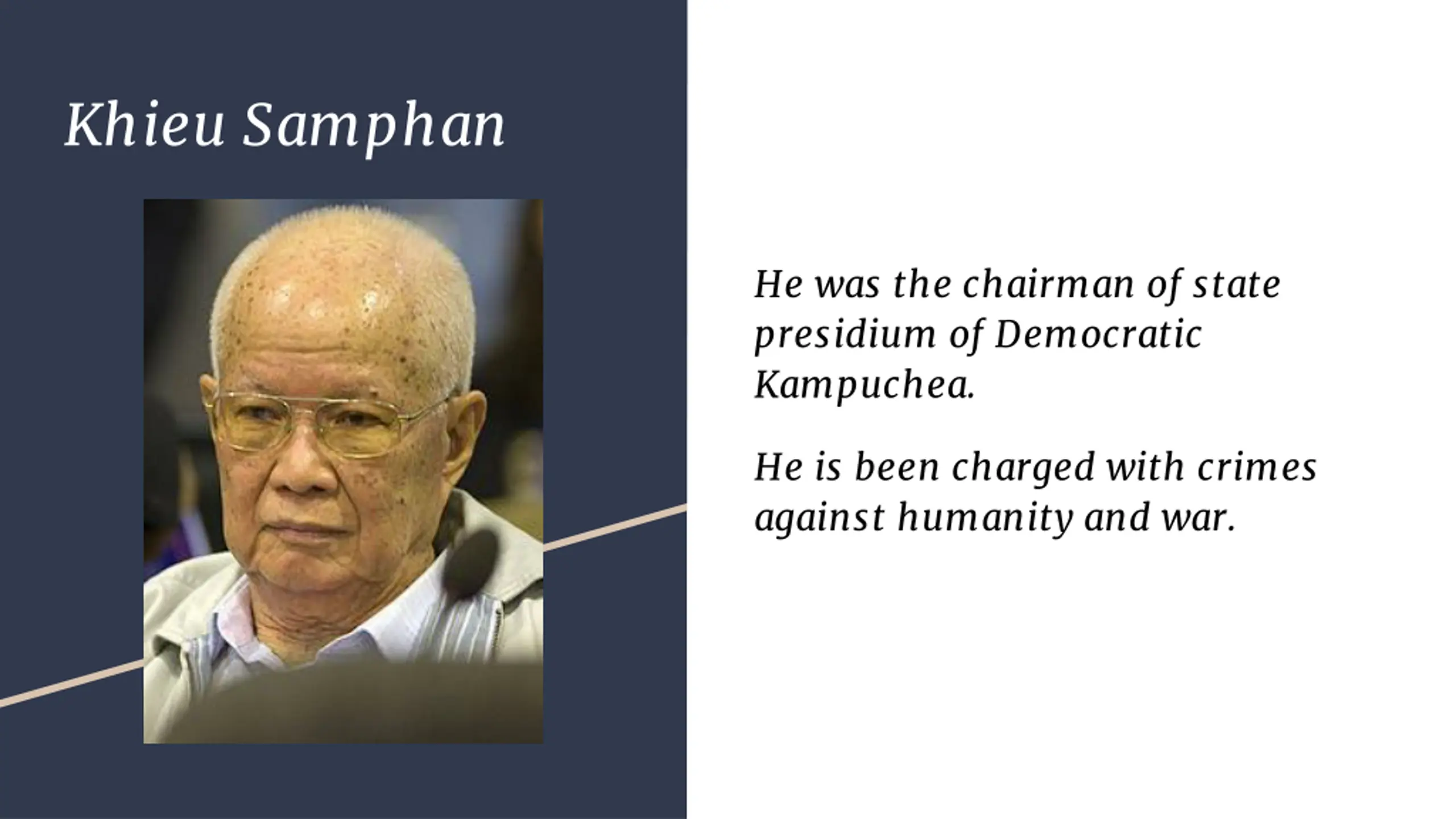 Khieu Samphan

He was the chairman of state presidium of Democratic Kampuchea.

He is been charged with crimes against humanity and war.